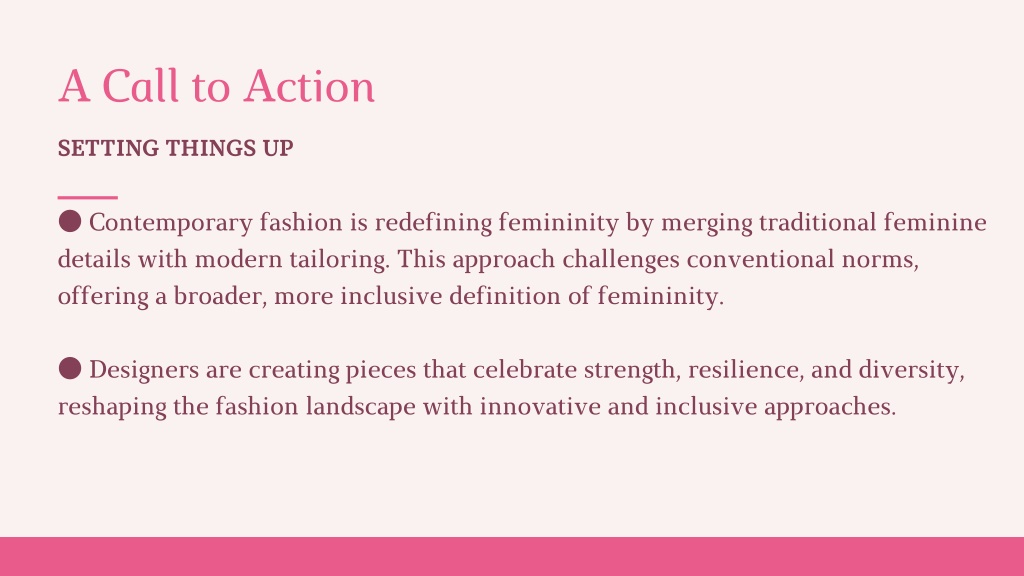 A Call to Action

SETTING THINGS UP

● Contemporary fashion is redefining femininity by merging traditional feminine details with modern tailoring. This approach challenges conventional norms, offering a broader, more inclusive definition of femininity.

● Designers are creating pieces that celebrate strength, resilience, and diversity, reshaping the fashion landscape with innovative and inclusive approaches.